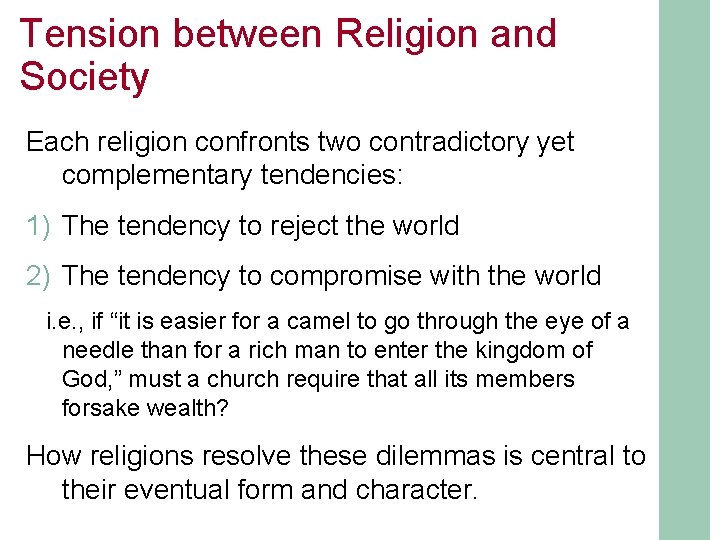 Tension between Religion and Society

Each religion confronts two contradictory yet complementary tendencies:

1) The tendency to reject the world

2) The tendency to compromise with the world

i.e., if “it is easier for a camel to go through the eye of a needle than for a rich man to enter the kingdom of God,” must a church require that all its members forsake wealth?

How religions resolve these dilemmas is central to their eventual form and character.